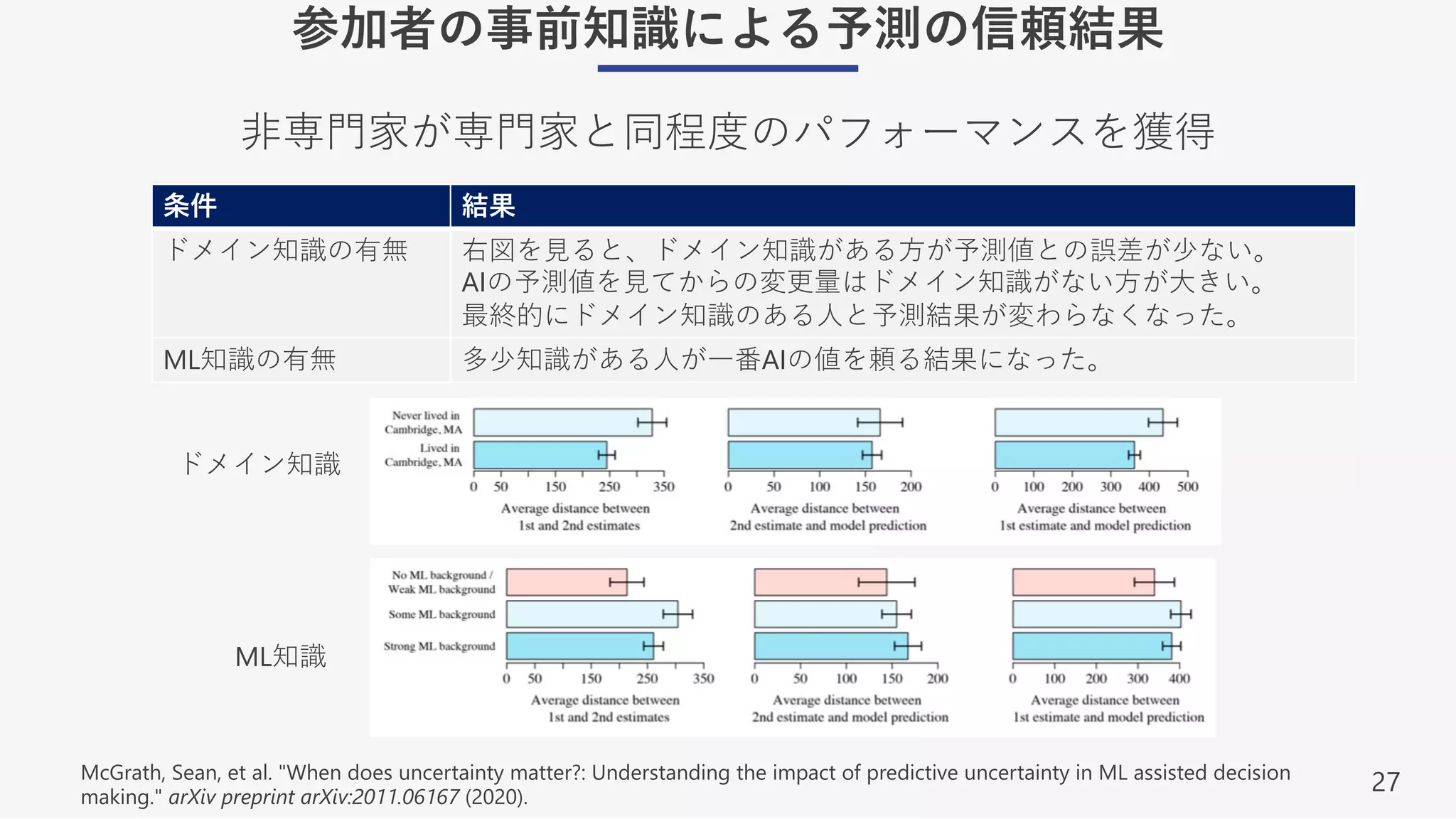 参加者の事前知識による予測の信頼結果

非専門家が専門家と同程度のパフォーマンスを獲得

| 条件 | 結果 |
|---|---|
| ドメイン知識の有無 | 右図を見ると、ドメイン知識がある方が予測値との誤差が少ない。AIの予測値を見てからの変更量はドメイン知識がない方が大きい。最終的にドメイン知識のある人と予測結果が変わらなくなった。 |
| ML知識の有無 | 多少知識がある人が一番AIの値を頼る結果になった。 |

ドメイン知識

Never lived in Cambridge, MA
Lived in Cambridge, MA
0 50 150 250 350
Average distance between 1st and 2nd estimates

0 50 100 150 200
Average distance between 2nd estimate and model prediction

0 100 200 300 400 500
Average distance between 1st estimate and model prediction

ML知識

No ML background / Weak ML background
Some ML background
Strong ML background
0 50 150 250 350
Average distance between 1st and 2nd estimates

0 50 100 150 200
Average distance between 2nd estimate and model prediction

0 100 200 300 400
Average distance between 1st estimate and model prediction

McGrath, Sean, et al. "When does uncertainty matter?: Understanding the impact of predictive uncertainty in ML assisted decision making." arXiv preprint arXiv:2011.06167 (2020).

27